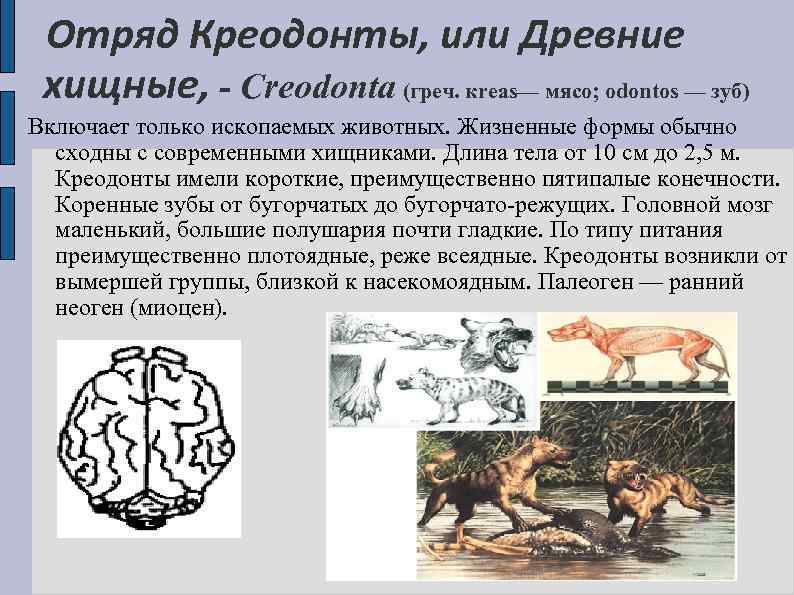 Отряд Креодонты, или Древние хищные, - Creodonta (греч. kreas— мясо; odontos — зуб)

Включает только ископаемых животных. Жизненные формы обычно сходны с современными хищниками. Длина тела от 10 см до 2,5 м. Креодонты имели короткие, преимущественно пятипалые конечности. Коренные зубы от бугорчатых до бугорчато-режущих. Головной мозг маленький, большие полушария почти гладкие. По типу питания преимущественно плотоядные, реже всеядные. Креодонты возникли от вымершей группы, близкой к насекомоядным. Палеоген — ранний неоген (миоцен).